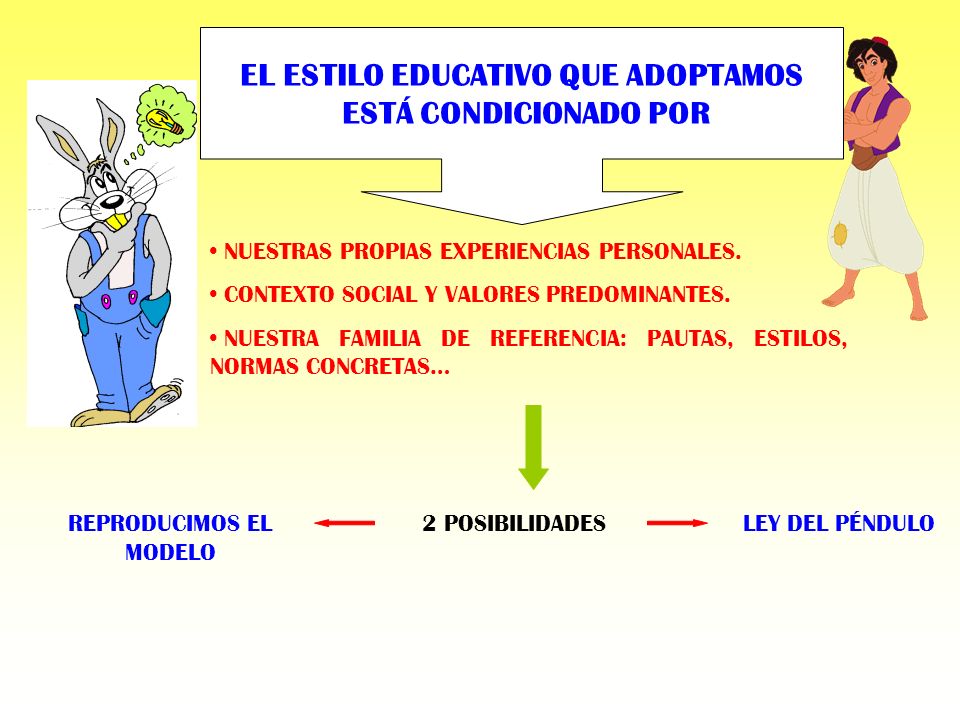 EL ESTILO EDUCATIVO QUE ADOPTAMOS ESTÁ CONDICIONADO POR

• NUESTRAS PROPIAS EXPERIENCIAS PERSONALES.

• CONTEXTO SOCIAL Y VALORES PREDOMINANTES.

• NUESTRA FAMILIA DE REFERENCIA: PAUTAS, ESTILOS, NORMAS CONCRETAS…

REPRODUCIMOS EL MODELO

2 POSIBILIDADES

LEY DEL PÉNDULO